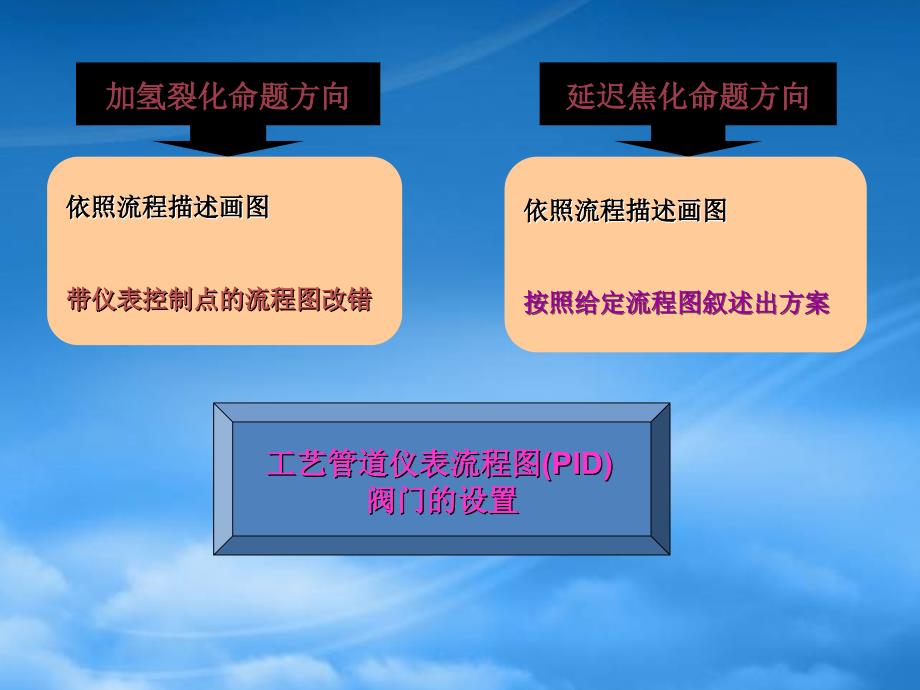 加氢裂化命题方向

依照流程描述画图

带仪表控制点的流程图改错

延迟焦化命题方向

依照流程描述画图

按照给定流程图叙述出方案

工艺管道仪表流程图(PID)
阀门的设置